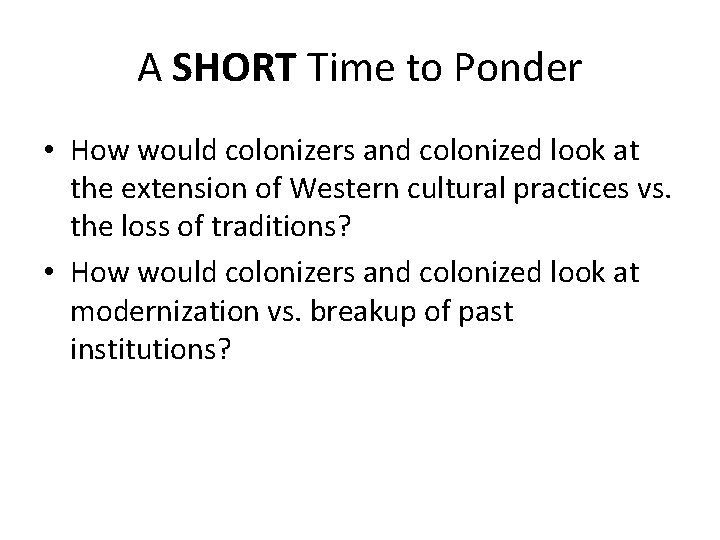 A SHORT Time to Ponder

• How would colonizers and colonized look at the extension of Western cultural practices vs. the loss of traditions?
• How would colonizers and colonized look at modernization vs. breakup of past institutions?